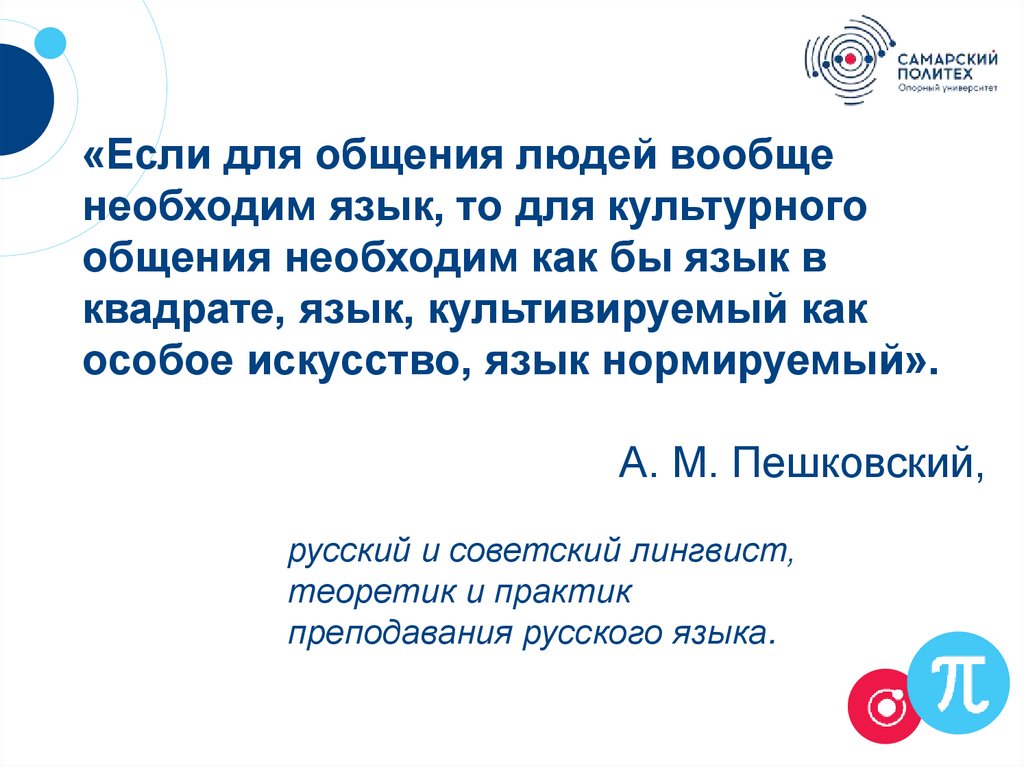 САМАРСКИЙ ПОЛИТЕХ
Опорный университет

«Если для общения людей вообще необходим язык, то для культурного общения необходим как бы язык в квадрате, язык, культивируемый как особое искусство, язык нормируемый».

А. М. Пешковский,

русский и советский лингвист, теоретик и практик преподавания русского языка.

$\pi$